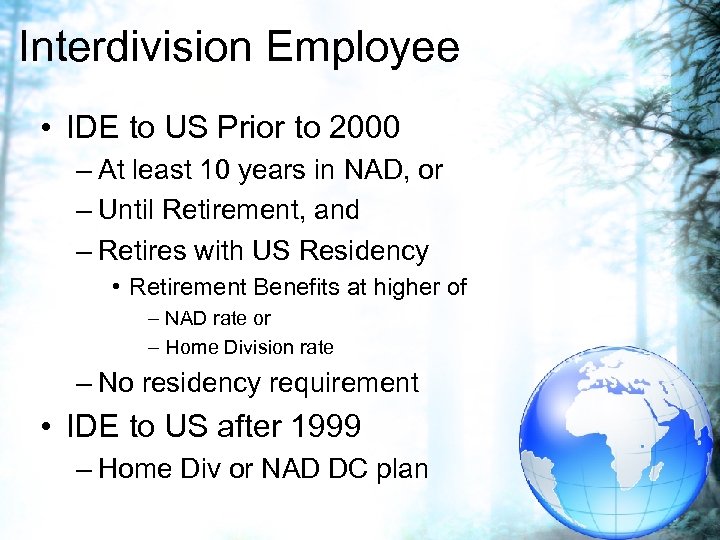 Interdivision Employee

• IDE to US Prior to 2000
– At least 10 years in NAD, or
– Until Retirement, and
– Retires with US Residency
• Retirement Benefits at higher of
– NAD rate or
– Home Division rate
– No residency requirement
• IDE to US after 1999
– Home Div or NAD DC plan